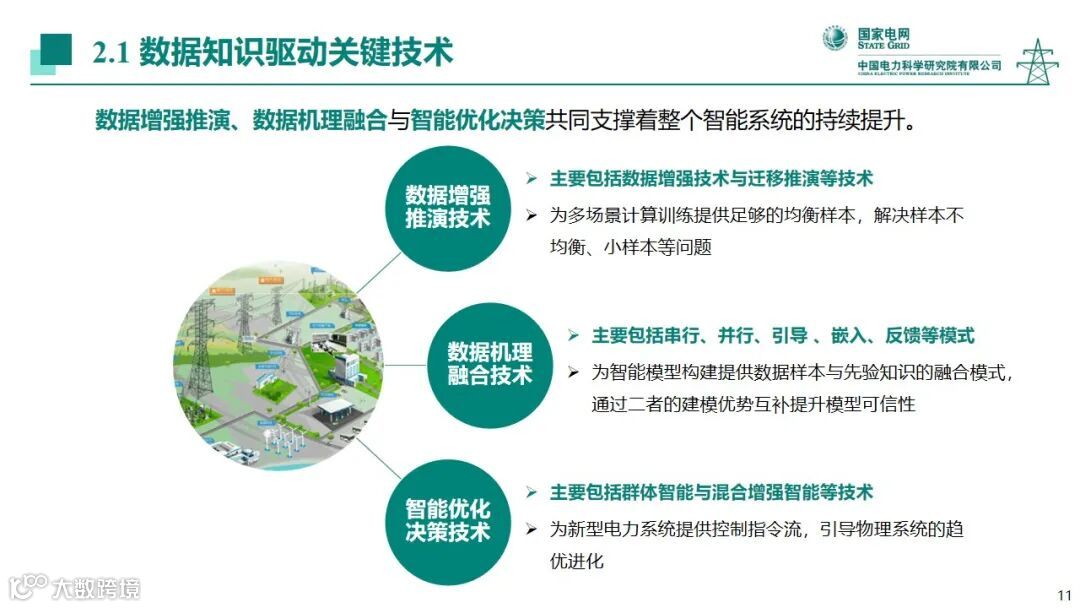 2.1 数据知识驱动关键技术

国家电网
STATE GRID
中国电力科学研究院有限公司
CHINA ELECTRIC POWER RESEARCH INSTITUTE

数据增强推演、数据机理融合与智能优化决策共同支撑着整个智能系统的持续提升。

数据增强推演技术

➢ 主要包括数据增强技术与迁移推演等技术
➢ 为多场景计算训练提供足够的均衡样本，解决样本不均衡、小样本等问题

数据机理融合技术

➢ 主要包括串行、并行、引导 、嵌入、反馈等模式
➢ 为智能模型构建提供数据样本与先验知识的融合模式，通过二者的建模优势互补提升模型可信性

智能优化决策技术

➢ 主要包括群体智能与混合增强智能等技术
➢ 为新型电力系统提供控制指令流，引导物理系统的趋优进化

大数跨境

11